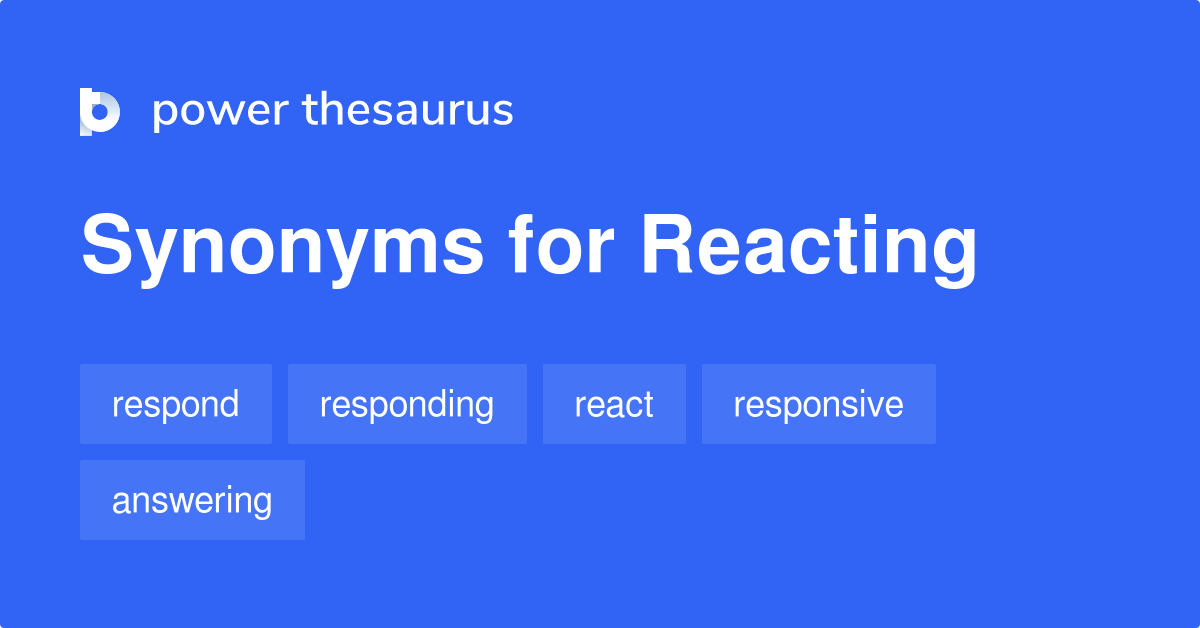 power thesaurus

Synonyms for Reacting

respond responding react responsive

answering